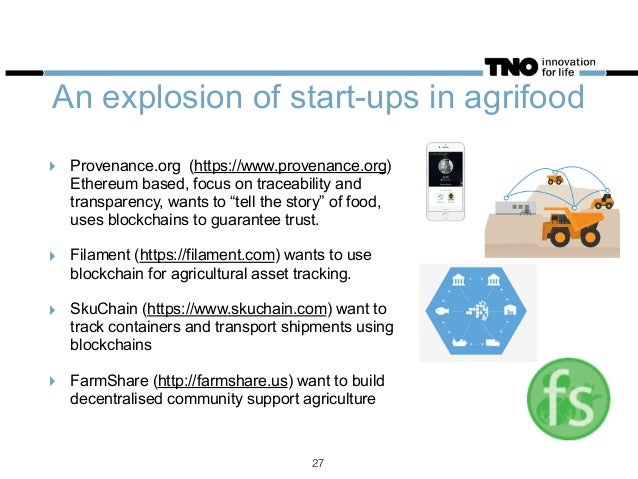 TNO innovation for life

An explosion of start-ups in agrifood

Provenance.org (https://www.provenance.org) Ethereum based, focus on traceability and transparency, wants to “tell the story” of food, uses blockchains to guarantee trust.

Filament (https://filament.com) wants to use blockchain for agricultural asset tracking.

SkuChain (https://www.skuchain.com) want to track containers and transport shipments using blockchains

FarmShare (http://farmshare.us) want to build decentralised community support agriculture

fs

27